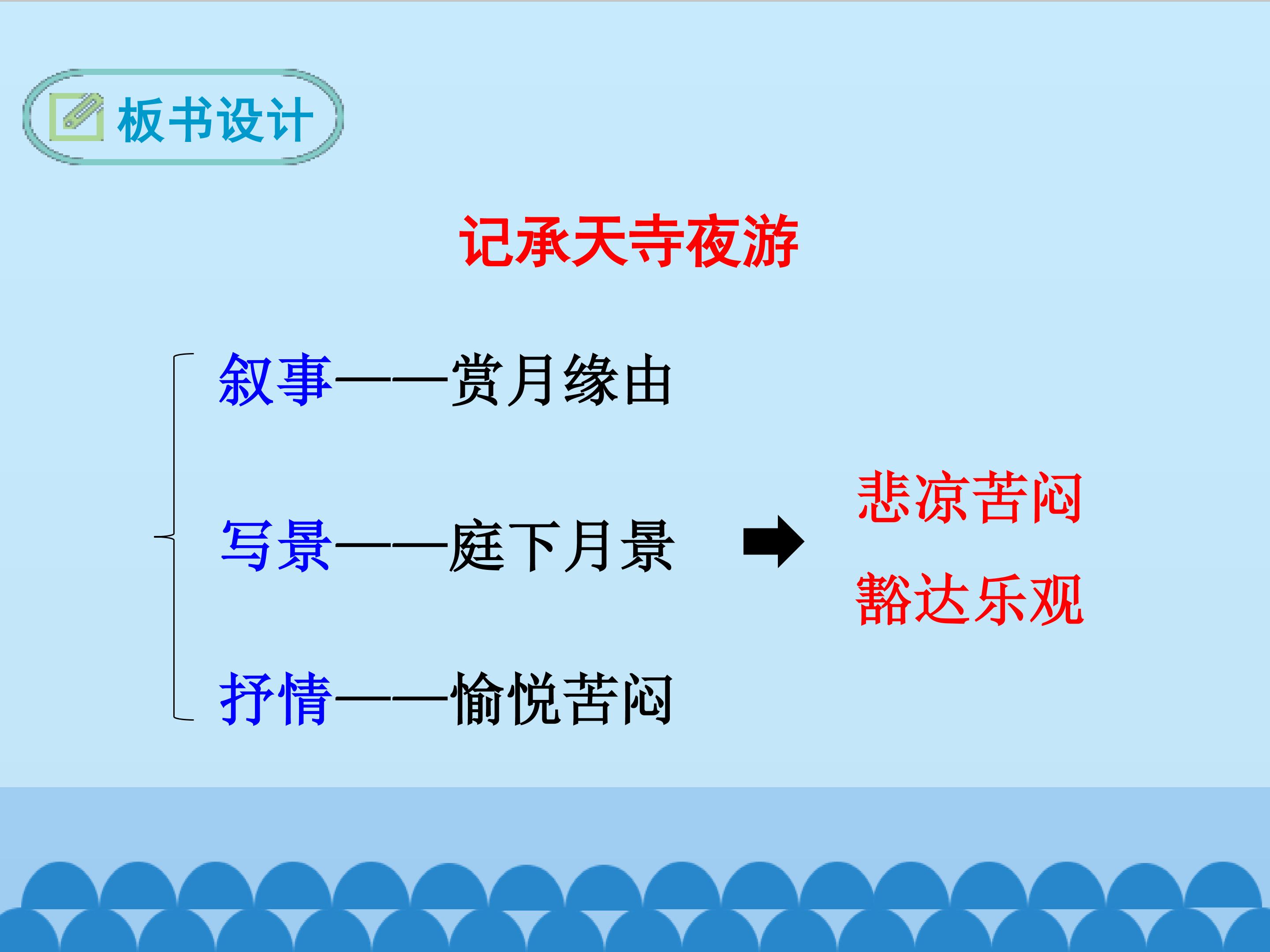 板书设计

记承天寺夜游

叙事——赏月缘由

写景——庭下月景

抒情——愉悦苦闷

悲凉苦闷

豁达乐观